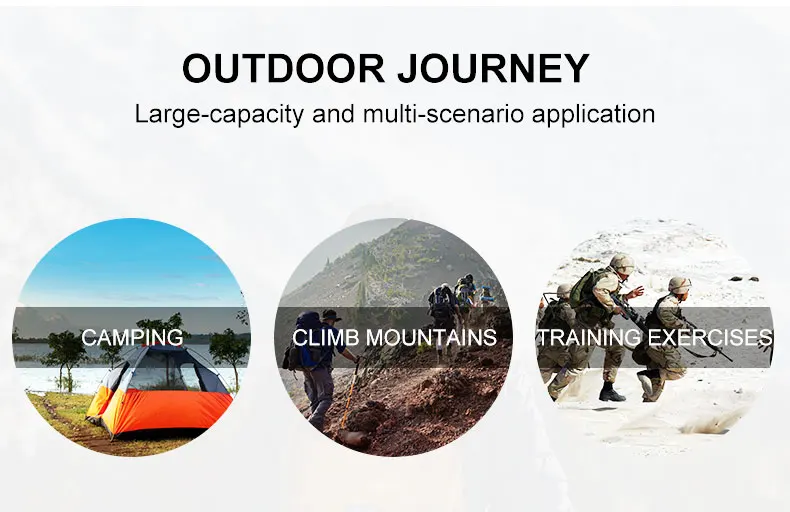 OUTDOOR JOURNEY

Large-capacity and multi-scenario application

CAMPING

CLIMB MOUNTAINS

TRAINING EXERCISES